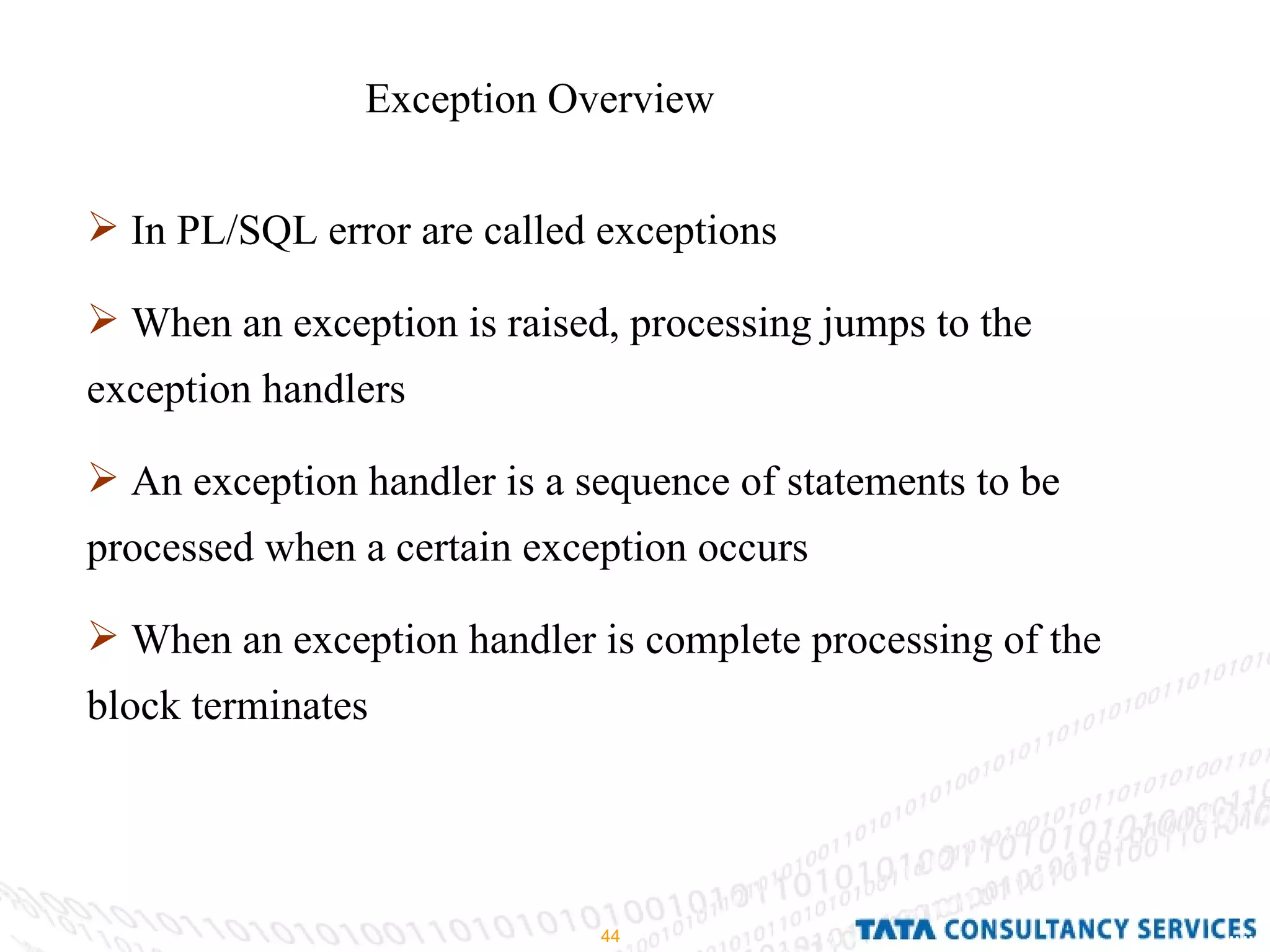 Exception Overview

➢ In PL/SQL error are called exceptions

➢ When an exception is raised, processing jumps to the exception handlers

➢ An exception handler is a sequence of statements to be processed when a certain exception occurs

➢ When an exception handler is complete processing of the block terminates

44

TATA CONSULTANCY SERVICES